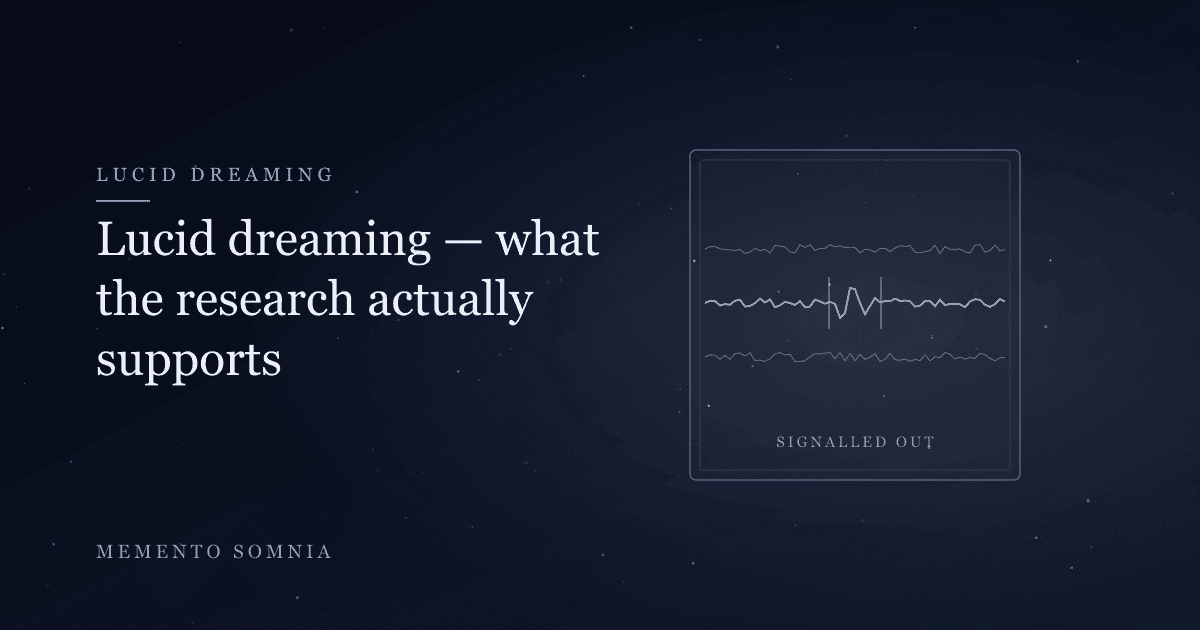 LUCID DREAMING

Lucid dreaming — what the research actually supports

SIGNALLED OUT

MEMENTO SOMNIA